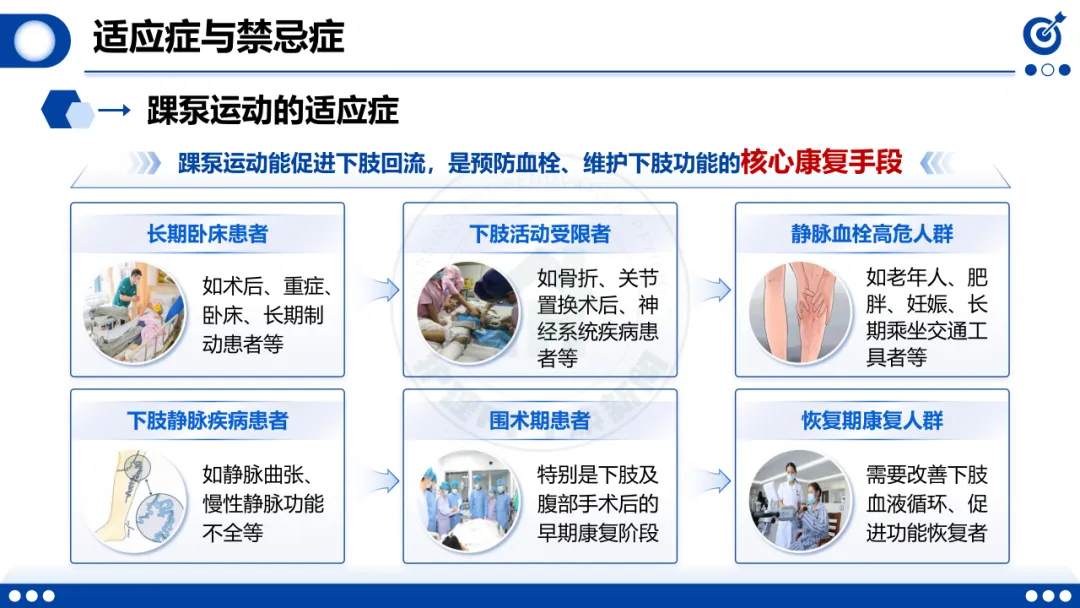 适应症与禁忌症

踝泵运动的适应症

踝泵运动能促进下肢回流，是预防血栓、维护下肢功能的核心康复手段

长期卧床患者

如术后、重症、卧床、长期制动患者等

下肢活动受限者

如骨折、关节置换术后、神经系统疾病患者等

静脉血栓高危人群

如老年人、肥胖、妊娠、长期乘坐交通工具者等

下肢静脉疾病患者

如静脉曲张、慢性静脉功能不全等

围术期患者

特别是下肢及腹部手术后的早期康复阶段

恢复期康复人群

需要改善下肢血液循环、促进功能恢复者